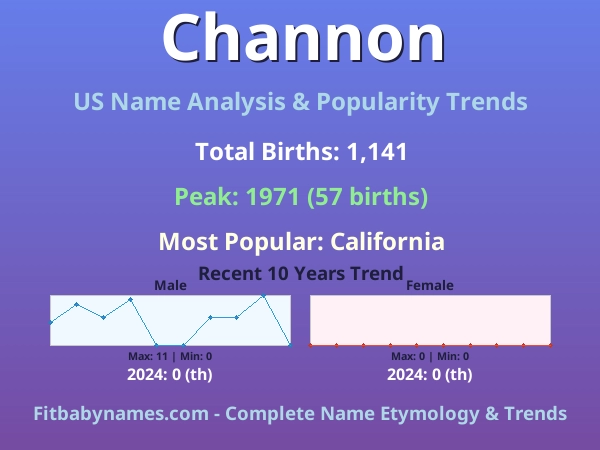 Channon

US Name Analysis & Popularity Trends

Total Births: 1,141

Peak: 1971 (57 births)

Most Popular: California

Recent 10 Years Trend

Male

Max: 11 | Min: 0

2024: 0 (th)

Female

Max: 0 | Min: 0

2024: 0 (th)

Fitbabynames.com - Complete Name Etymology & Trends